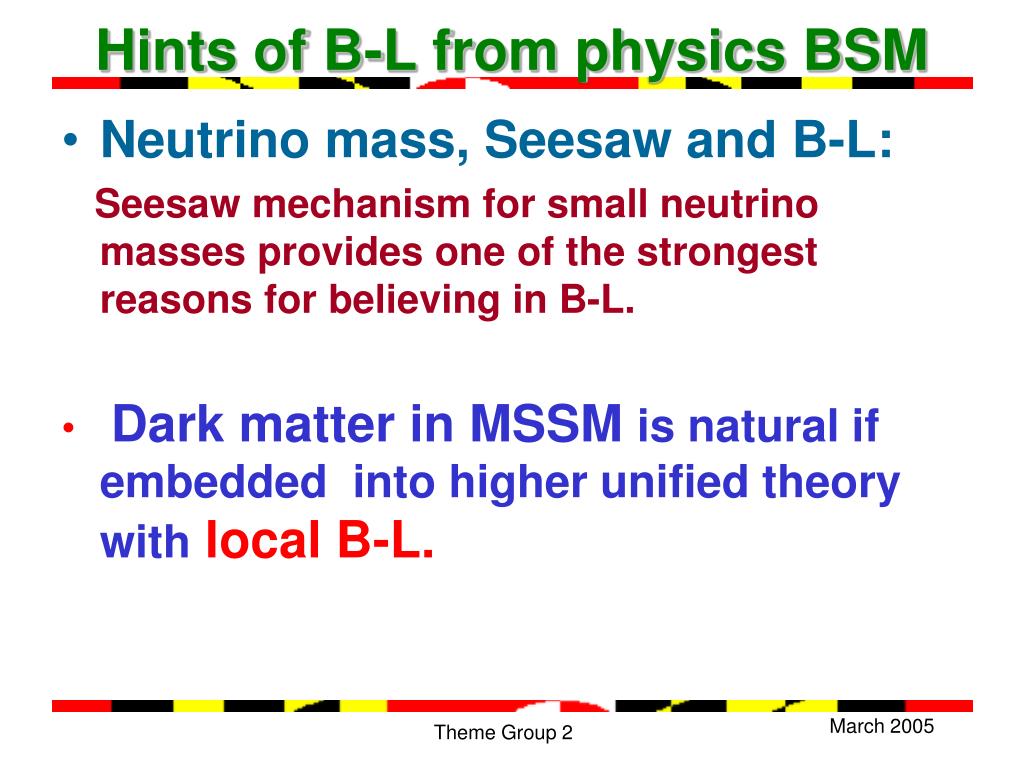 Hints of B-L from physics BSM

• Neutrino mass, Seesaw and B-L:

Seesaw mechanism for small neutrino masses provides one of the strongest reasons for believing in B-L.

• Dark matter in MSSM is natural if embedded into higher unified theory with local B-L.

Theme Group 2

March 2005